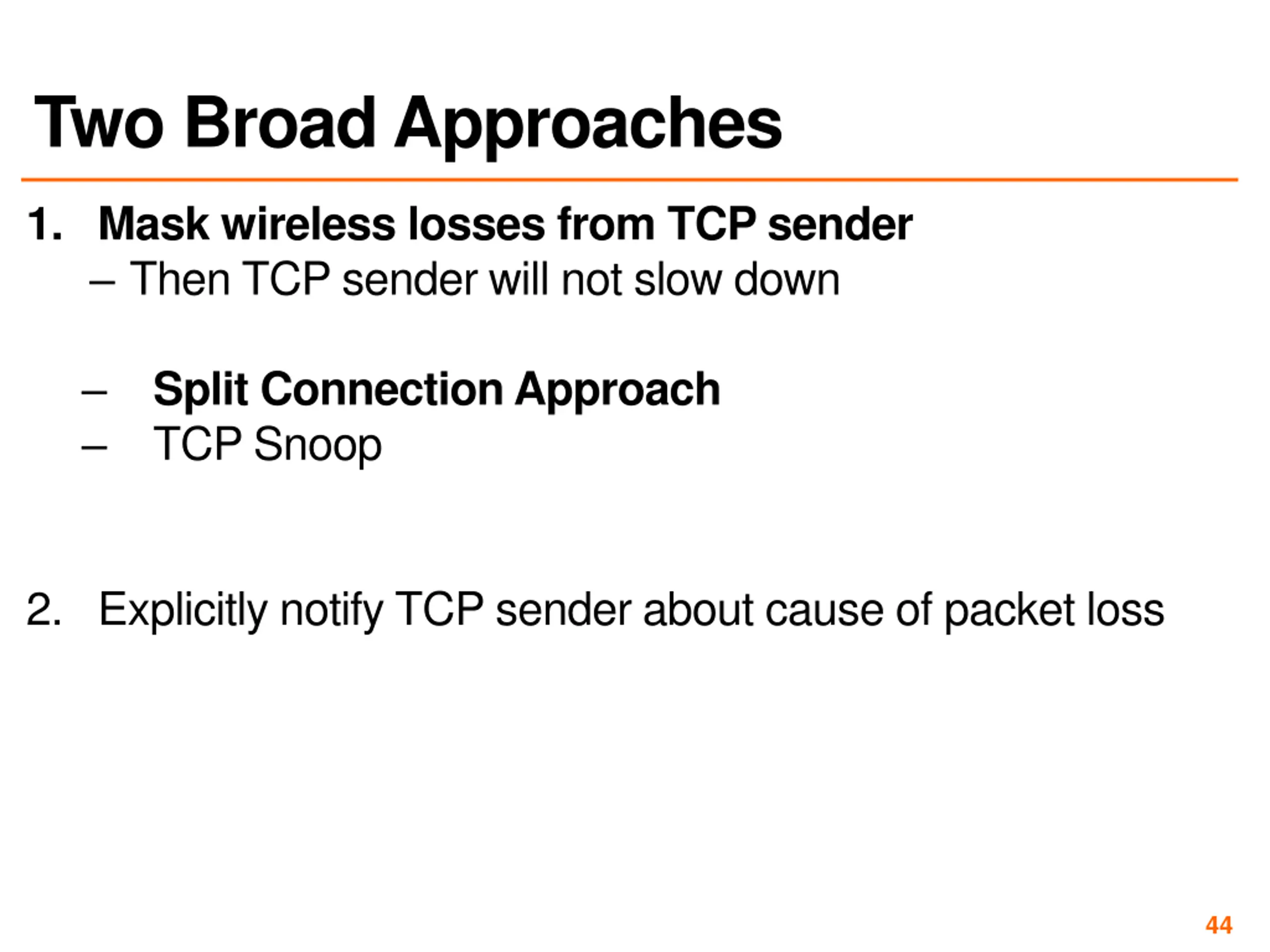 Two Broad Approaches

1. Mask wireless losses from TCP sender
– Then TCP sender will not slow down

– Split Connection Approach
– TCP Snoop

2. Explicitly notify TCP sender about cause of packet loss

44